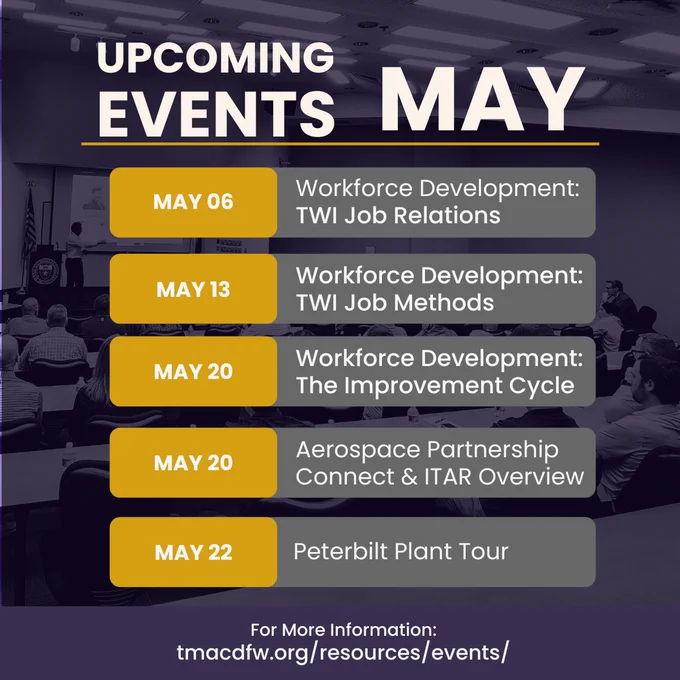 UPCOMING EVENTS MAY

MAY 06 Workforce Development: TWI Job Relations

MAY 13 Workforce Development: TWI Job Methods

MAY 20 Workforce Development: The Improvement Cycle

MAY 20 Aerospace Partnership Connect & ITAR Overview

MAY 22 Peterbilt Plant Tour

For More Information:
tmacdfw.org/resources/events/